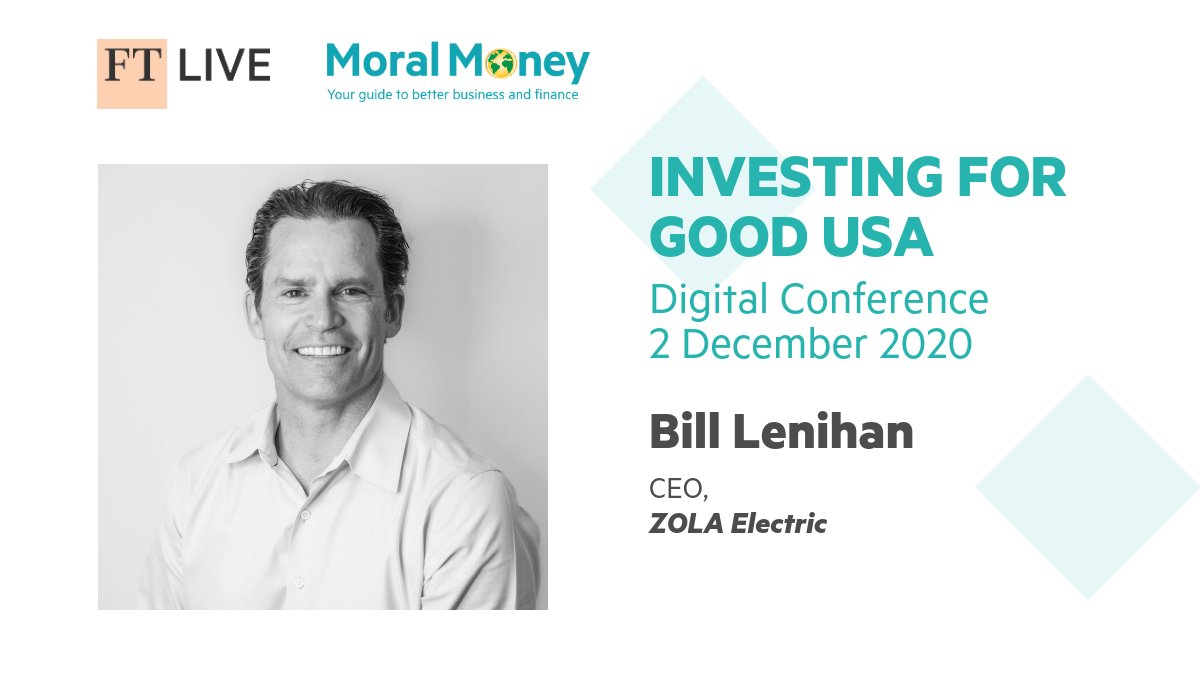 FT LIVE

Moral Money
Your guide to better business and finance

INVESTING FOR GOOD USA
Digital Conference
2 December 2020

Bill Lenihan

CEO,
ZOLA Electric